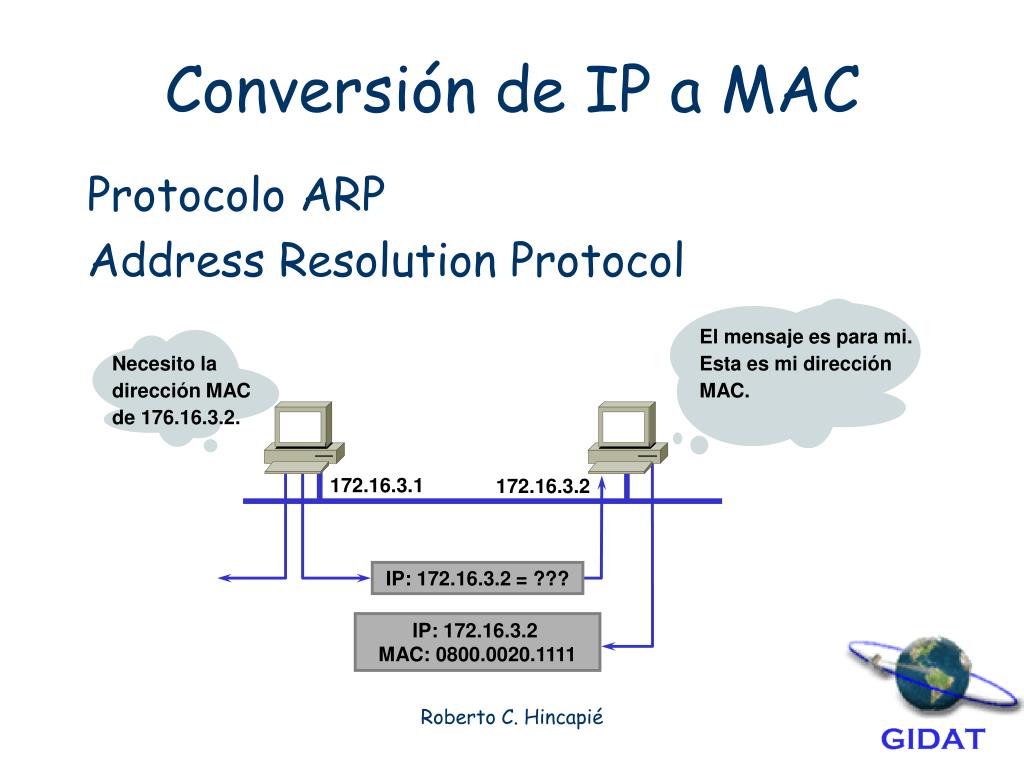 Conversión de IP a MAC

Protocolo ARP
Address Resolution Protocol

Necesito la dirección MAC de 176.16.3.2.

El mensaje es para mi. Esta es mi dirección MAC.

172.16.3.1

172.16.3.2

IP: 172.16.3.2 = ???

IP: 172.16.3.2
MAC: 0800.0020.1111

Roberto C. Hincapié

GIDAT